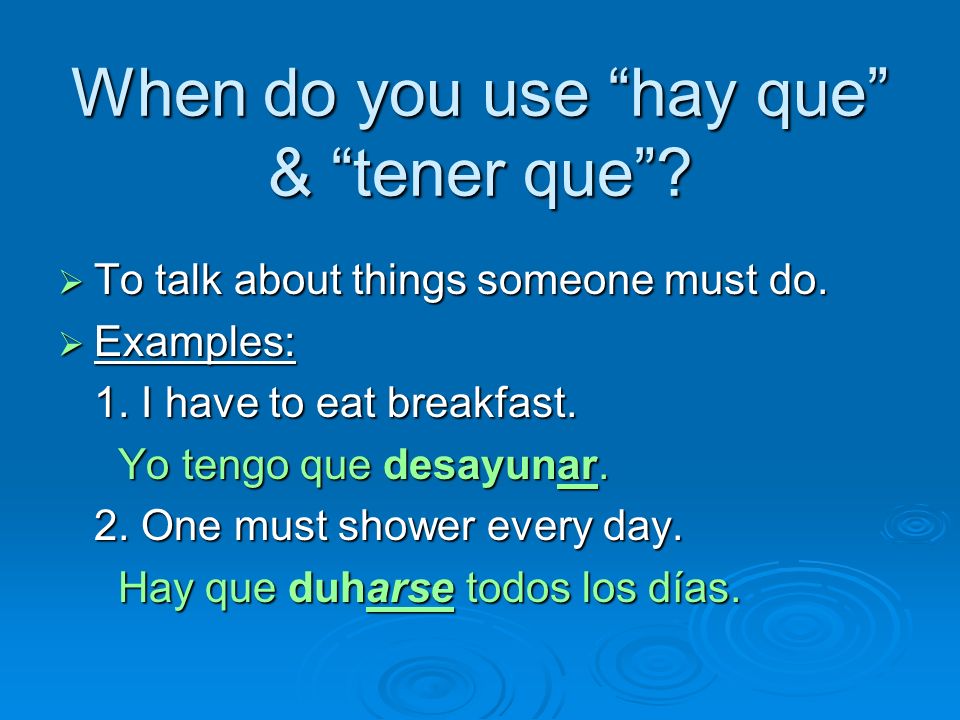 When do you use “hay que” & “tener que”?

➢ To talk about things someone must do.

➢ Examples:

1. I have to eat breakfast.

Yo tengo que desayunar.

2. One must shower every day.

Hay que duharse todos los días.